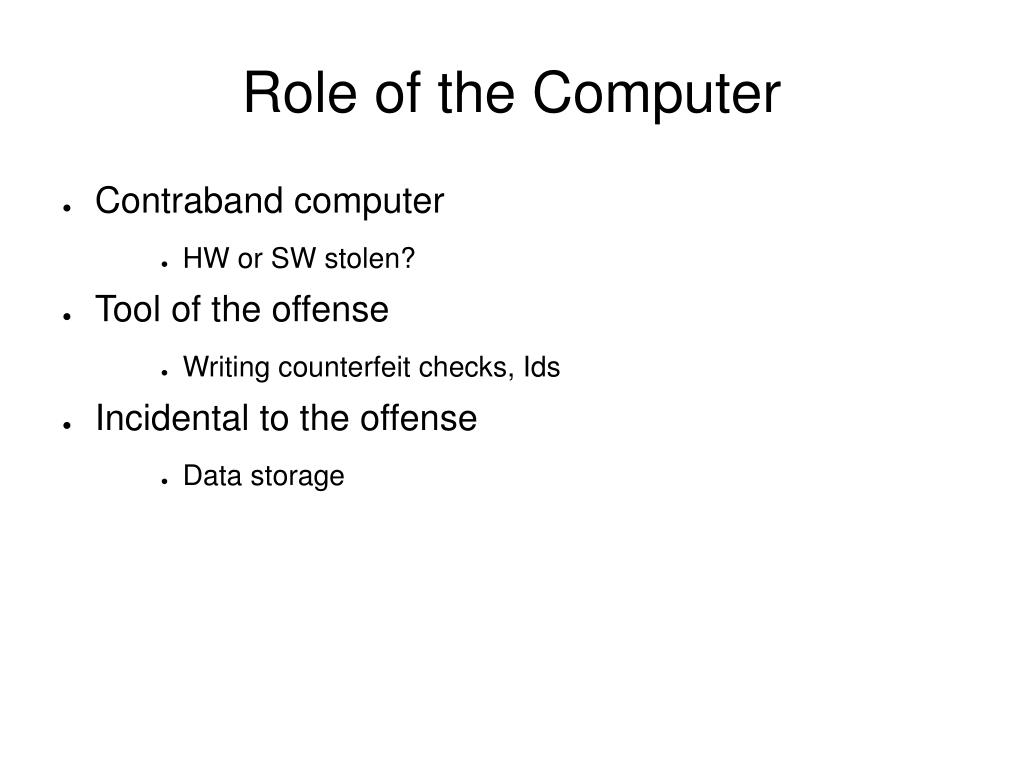 Role of the Computer

- Contraband computer
  - HW or SW stolen?
- Tool of the offense
  - Writing counterfeit checks, Ids
- Incidental to the offense
  - Data storage